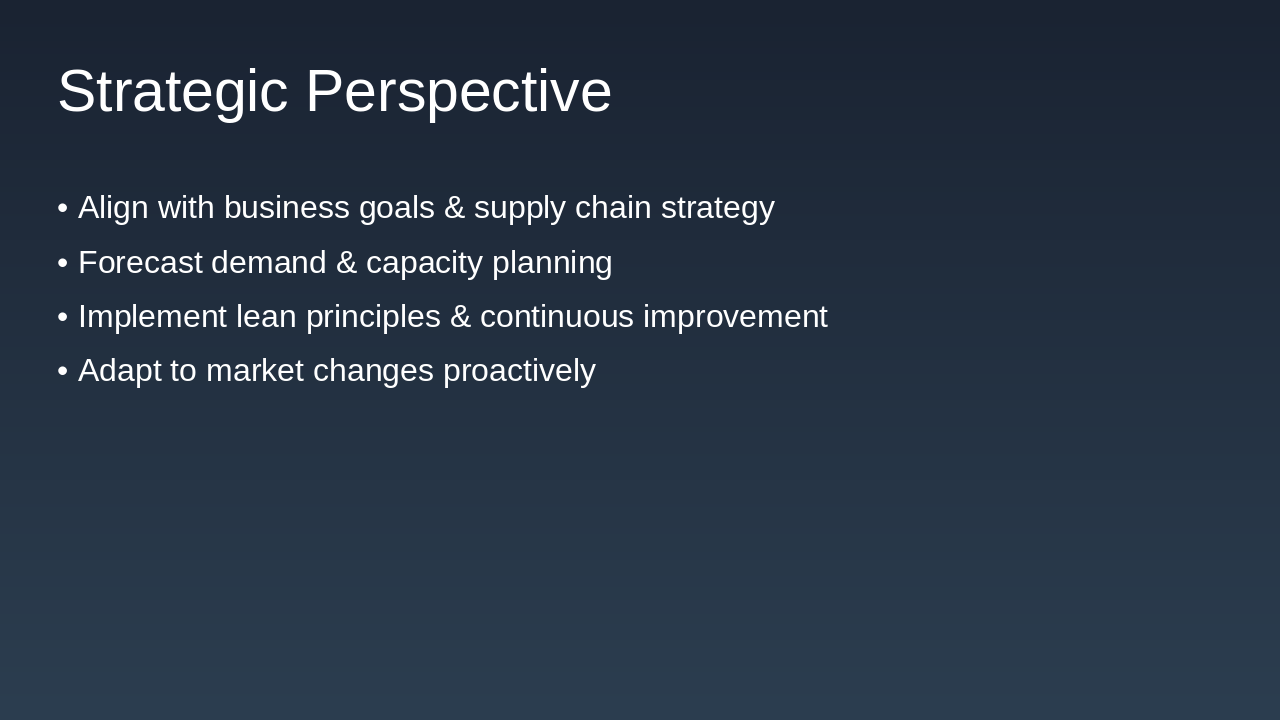 Strategic Perspective

• Align with business goals & supply chain strategy
• Forecast demand & capacity planning
• Implement lean principles & continuous improvement
• Adapt to market changes proactively